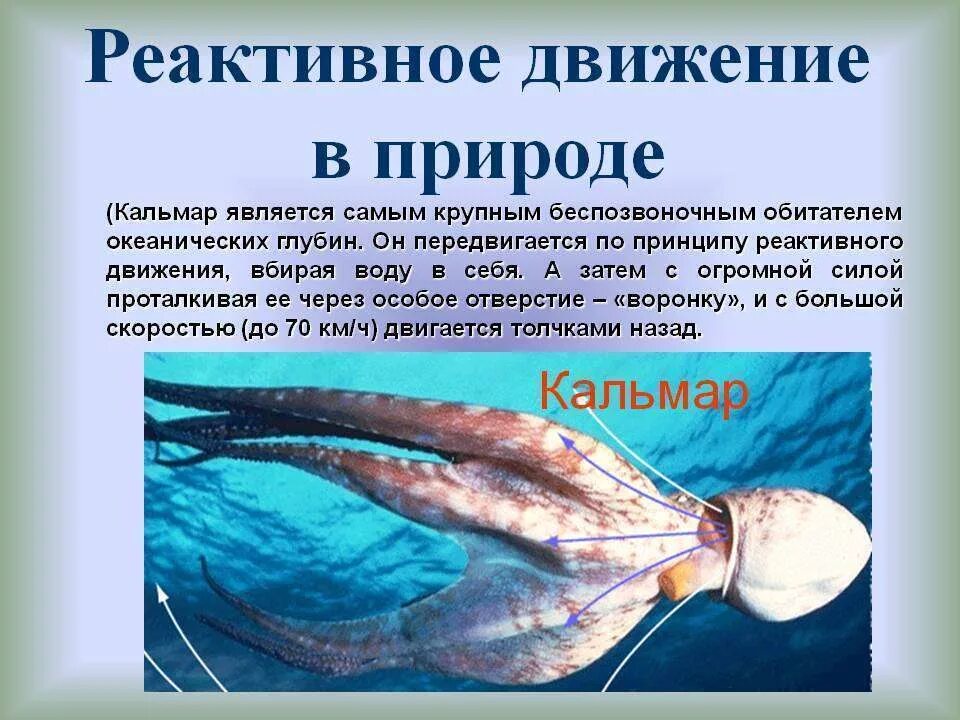 Реактивное движение в природе

(Кальмар является самым крупным беспозвоночным обитателем океанических глубин. Он передвигается по принципу реактивного движения, вбирая воду в себя. А затем с огромной силой проталкивая ее через особое отверстие – «воронку», и с большой скоростью (до 70 км/ч) двигается толчками назад.

Кальмар